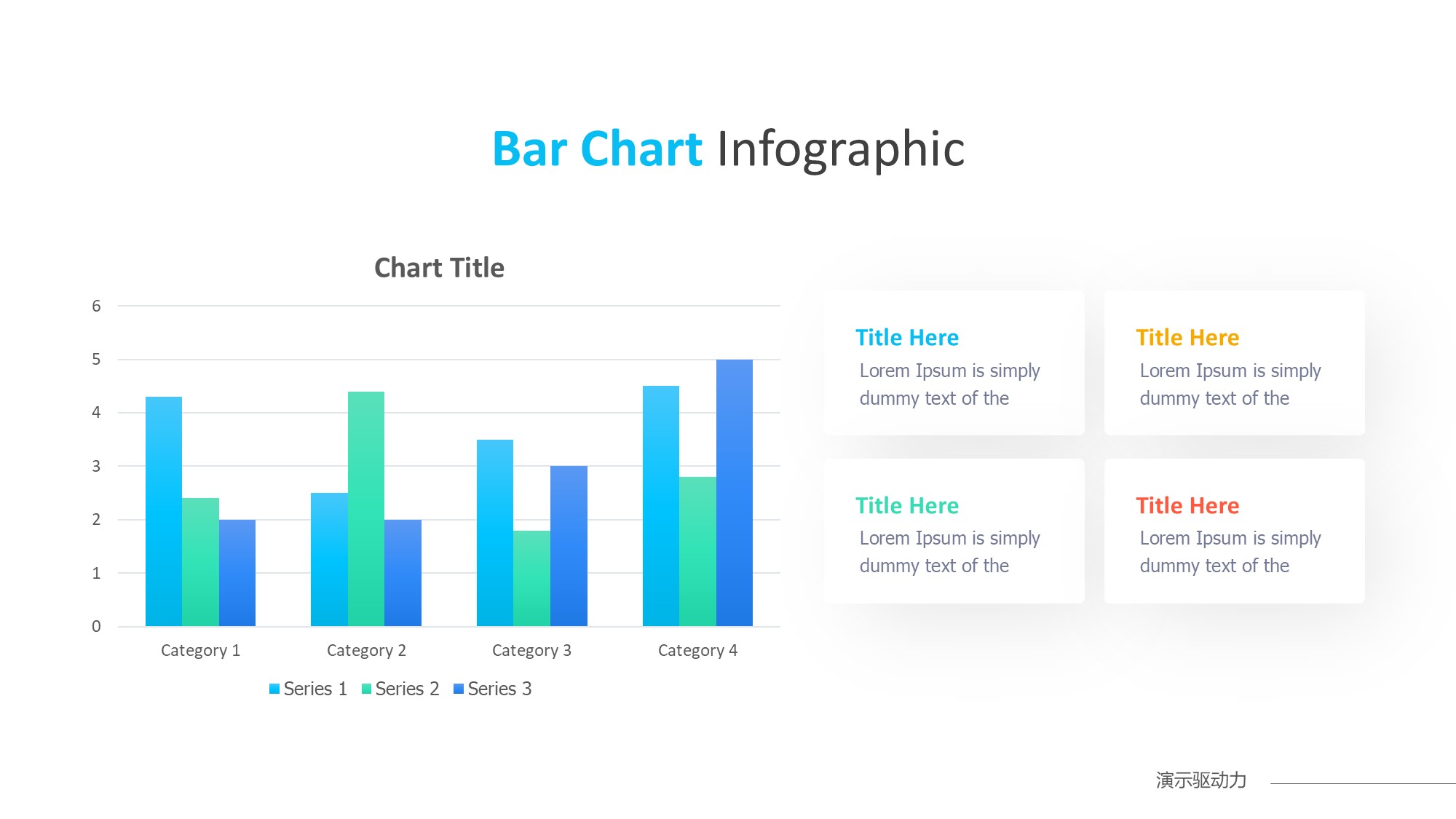 Bar Chart Infographic

Chart Title

6
5
4
3
2
1
0

Category 1
Category 2
Category 3
Category 4

Series 1 Series 2 Series 3

Title Here
Lorem Ipsum is simply dummy text of the

Title Here
Lorem Ipsum is simply dummy text of the

Title Here
Lorem Ipsum is simply dummy text of the

Title Here
Lorem Ipsum is simply dummy text of the

演示驱动力